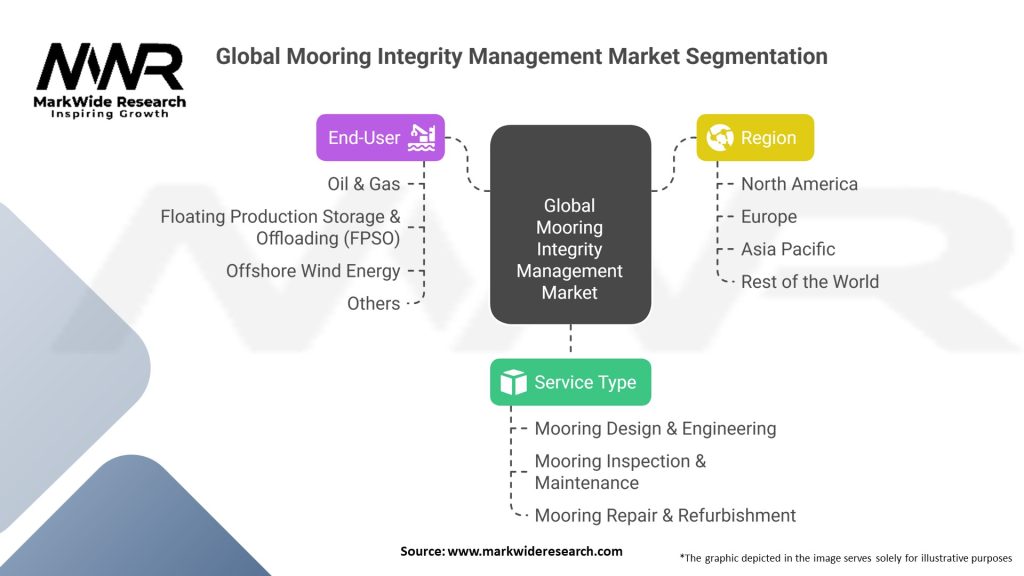 MWR
MarkWide Research
Inspiring Growth

Global Mooring Integrity Management Market Segmentation

End-User
Oil & Gas
Floating Production Storage & Offloading (FPSO)
Offshore Wind Energy
Others

Global Mooring Integrity Management Market

Region
North America
Europe
Asia Pacific
Rest of the World

Service Type
Mooring Design & Engineering
Mooring Inspection & Maintenance
Mooring Repair & Refurbishment

Source: www.markwideresearch.com

*The graphic depicted in the image serves solely for illustrative purposes